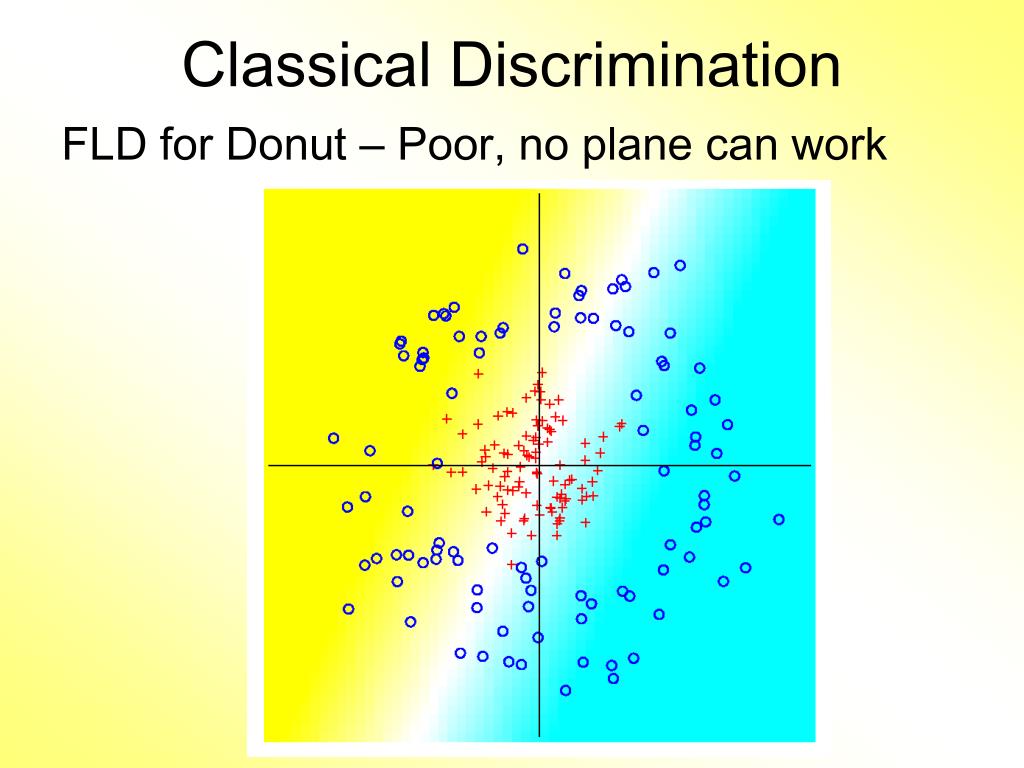 Classical Discrimination

FLD for Donut – Poor, no plane can work